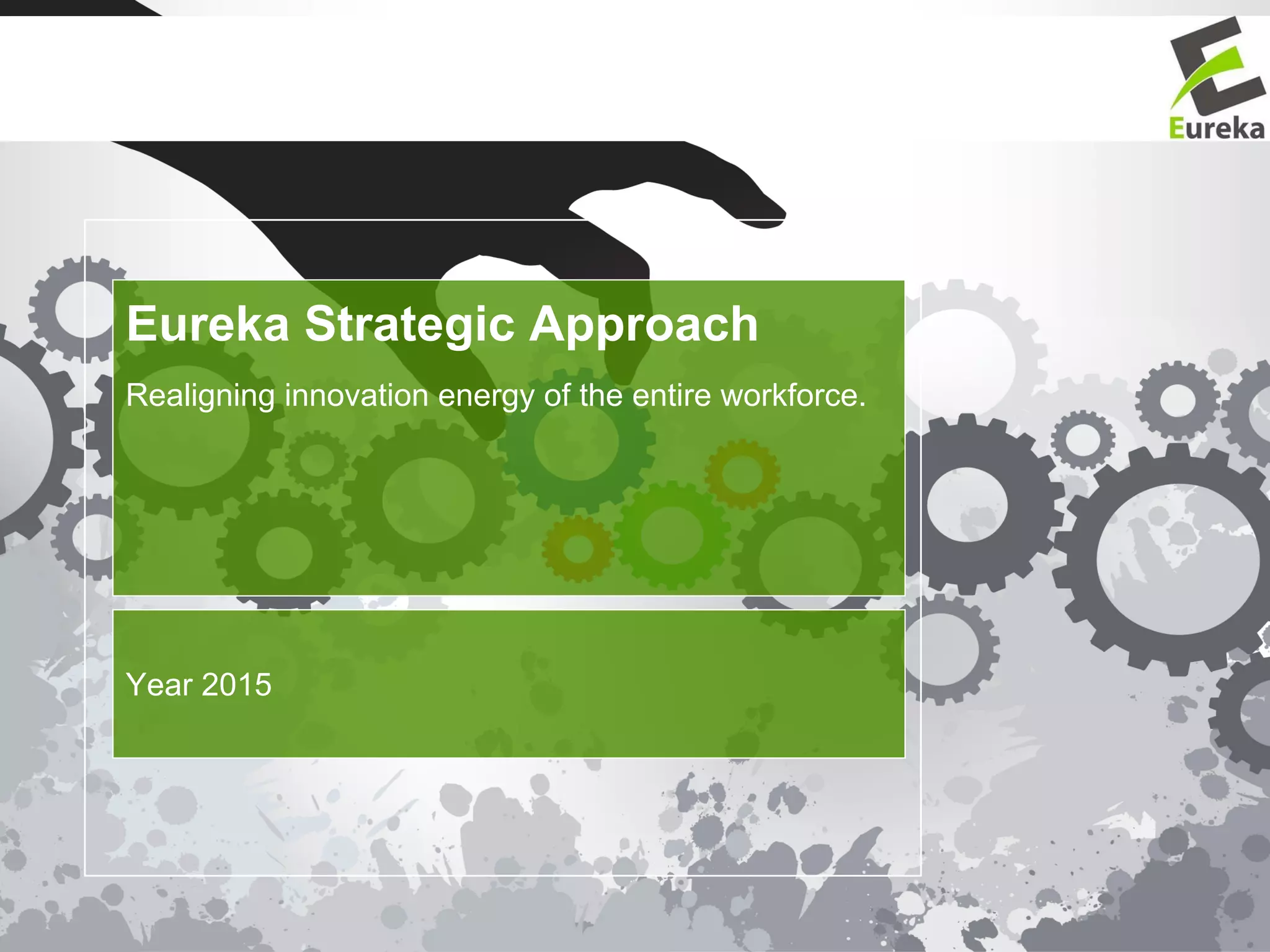 Eureka

Eureka Strategic Approach

Realigning innovation energy of the entire workforce.

Year 2015